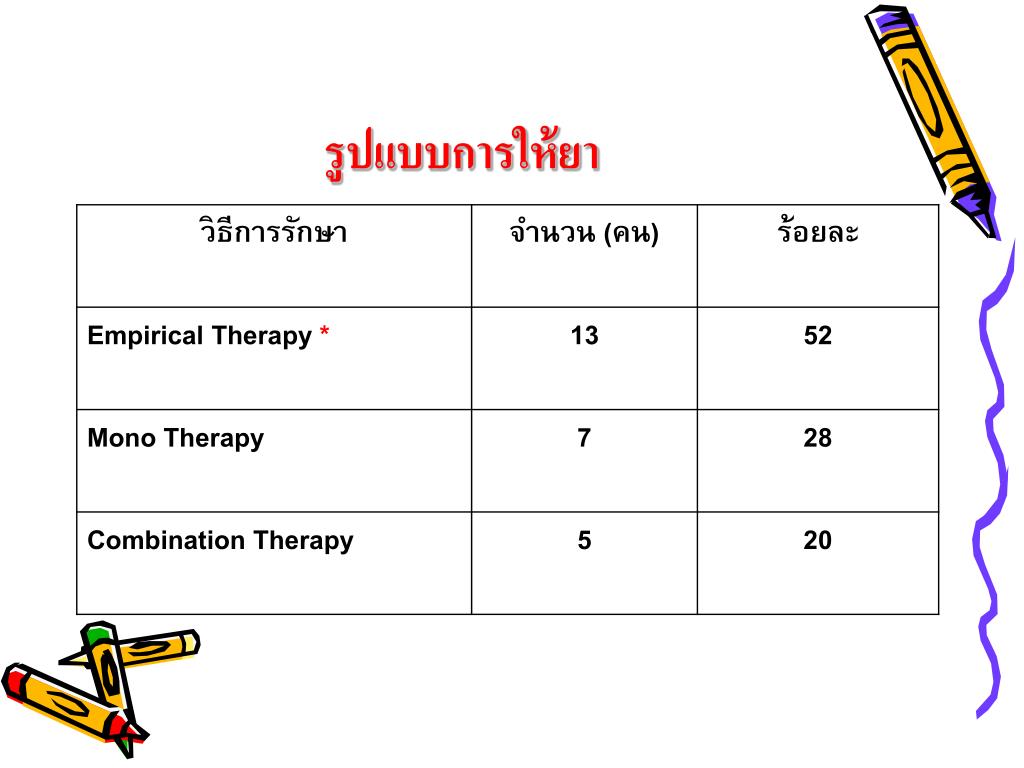 รูปแบบการให้ยา

| วิธีการรักษา | จำนวน (คน) | ร้อยละ |
|---|---|---|
| Empirical Therapy * | 13 | 52 |
| Mono Therapy | 7 | 28 |
| Combination Therapy | 5 | 20 |